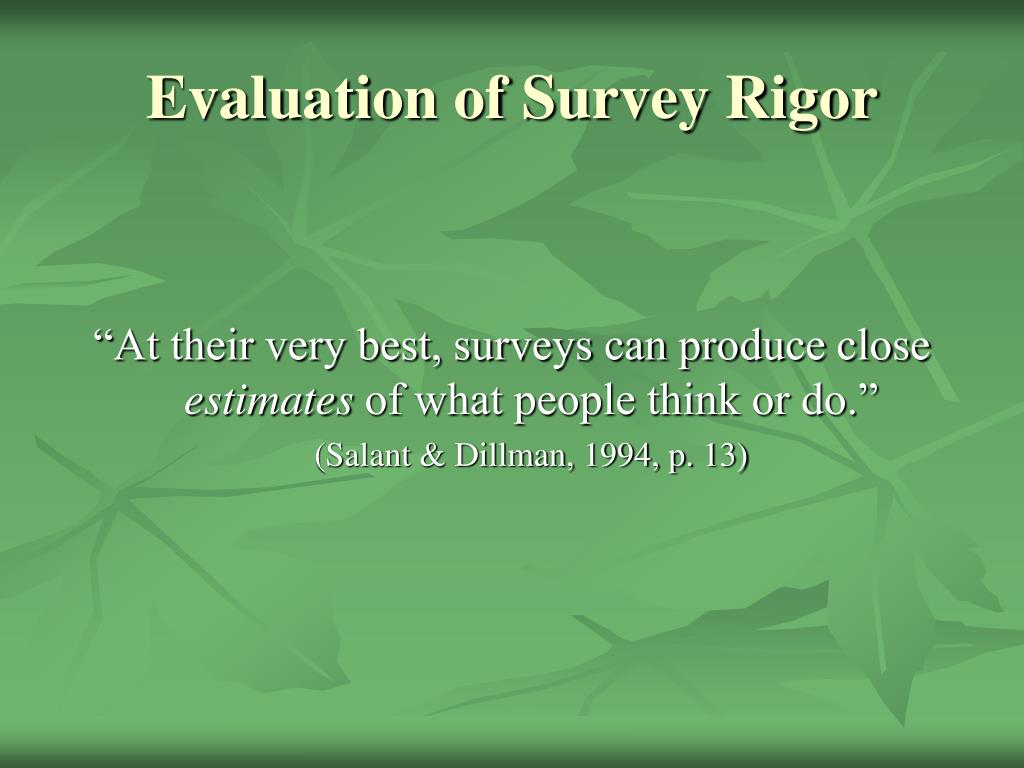 Evaluation of Survey Rigor

“At their very best, surveys can produce close estimates of what people think or do.”

(Salant & Dillman, 1994, p. 13)